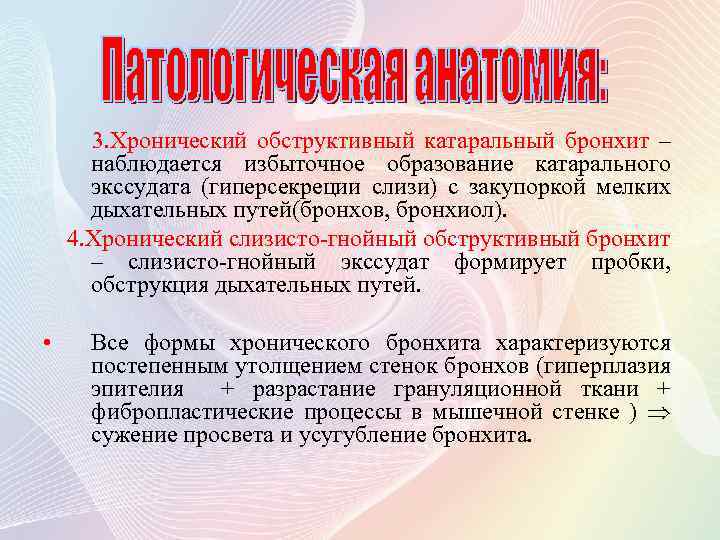 Патологическая анатомия:

3.Хронический обструктивный катаральный бронхит – наблюдается избыточное образование катарального экссудата (гиперсекреции слизи) с закупоркой мелких дыхательных путей(бронхов, бронхиол).

4.Хронический слизисто-гнойный обструктивный бронхит – слизисто-гнойный экссудат формирует пробки, обструкция дыхательных путей.

• Все формы хронического бронхита характеризуются постепенным утолщением стенок бронхов (гиперплазия эпителия + разрастание грануляционной ткани + фибропластические процессы в мышечной стенке ) $\Rightarrow$ сужение просвета и усугубление бронхита.